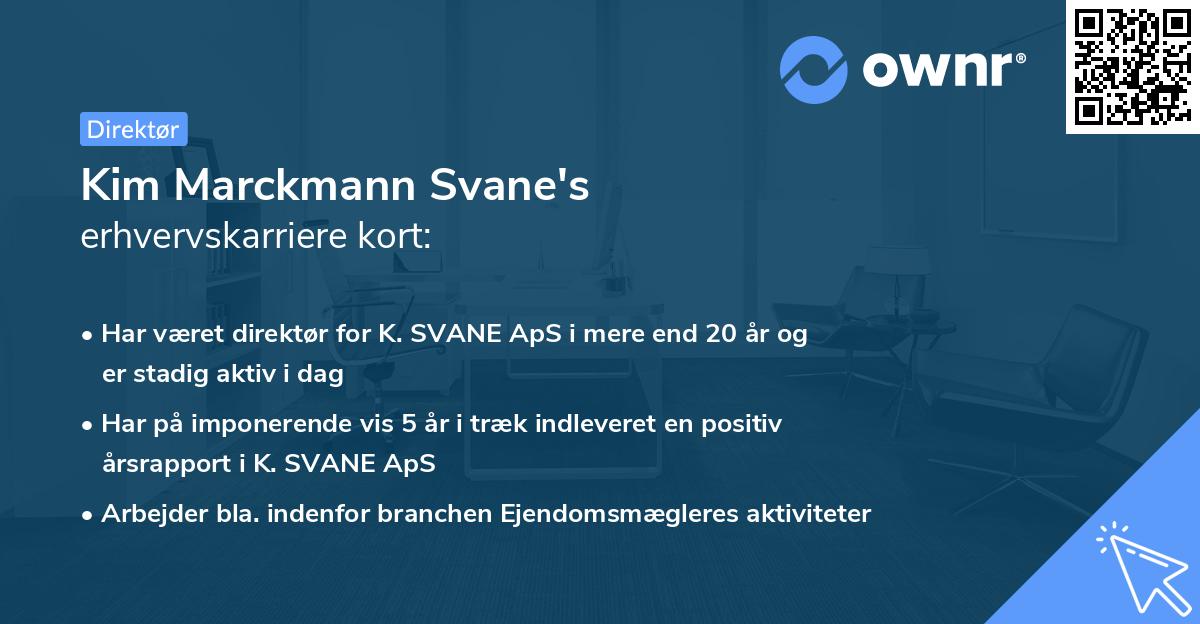 ownr®

Direktør

Kim Marckmann Svane's
erhvervskarriere kort:

• Har været direktør for K. SVANE ApS i mere end 20 år og er stadig aktiv i dag

• Har på imponerende vis 5 år i træk indleveret en positiv årsrapport i K. SVANE ApS

• Arbejder bla. indenfor branchen Ejendomsmægleres aktiviteter